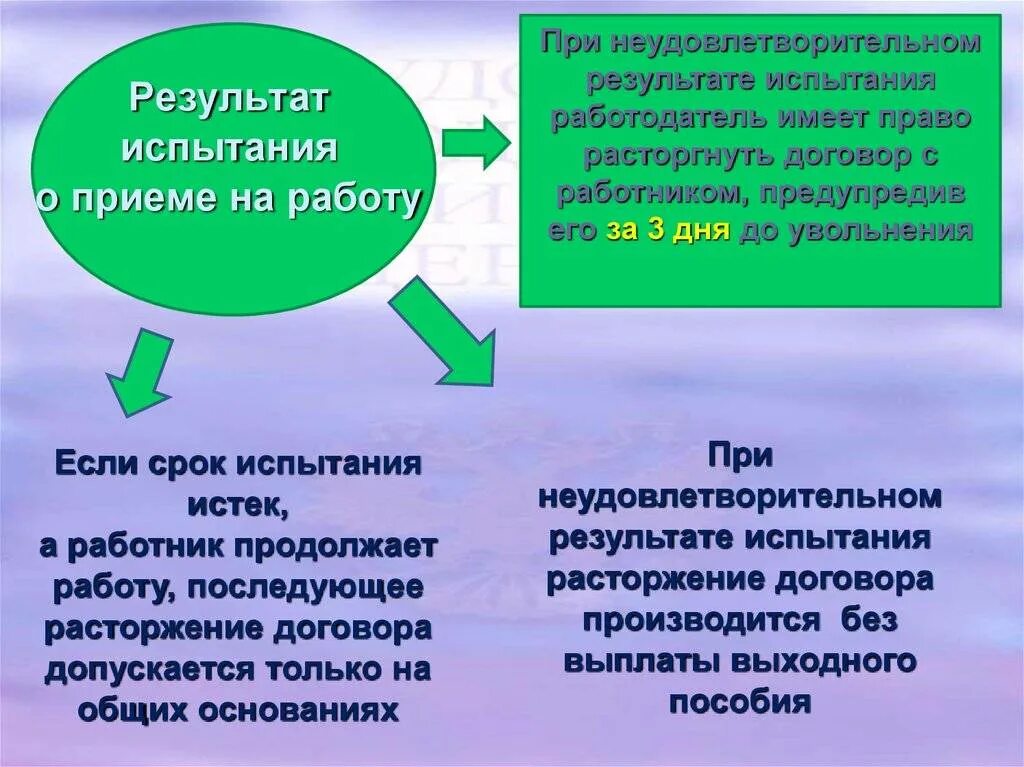 Результат испытания о приеме на работу

При неудовлетворительном результате испытания работодатель имеет право расторгнуть договор с работником, предупредив его за 3 дня до увольнения

Если срок испытания истек, а работник продолжает работу, последующее расторжение договора допускается только на общих основаниях

При неудовлетворительном результате испытания расторжение договора производится без выплаты выходного пособия